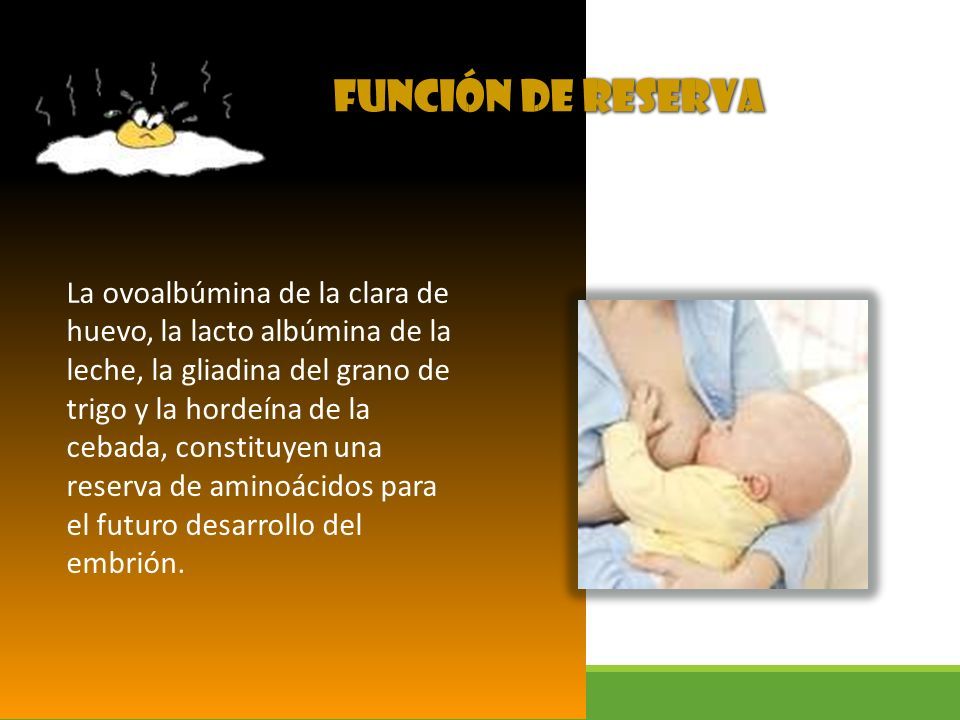 FUNCIÓN DE RESERVA

La ovoalbúmina de la clara de huevo, la lacto albúmina de la leche, la gliadina del grano de trigo y la hordeína de la cebada, constituyen una reserva de aminoácidos para el futuro desarrollo del embrión.